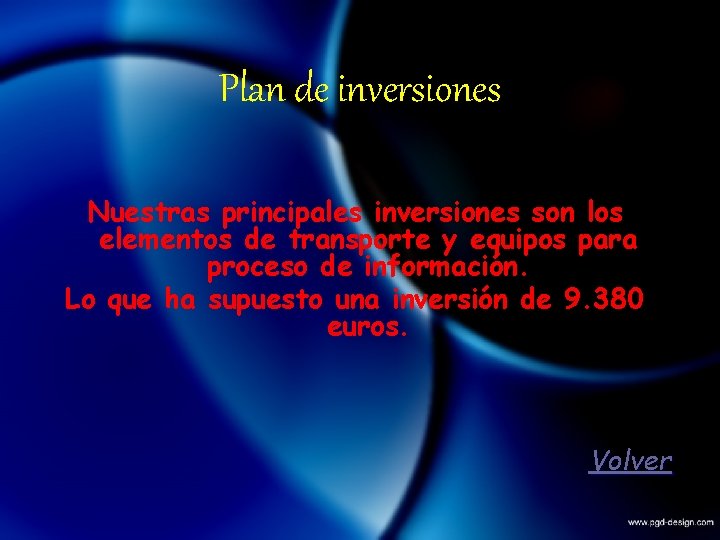 Plan de inversiones

Nuestras principales inversiones son los elementos de transporte y equipos para proceso de información.

Lo que ha supuesto una inversión de 9.380 euros.

Volver

www.pgd-design.com